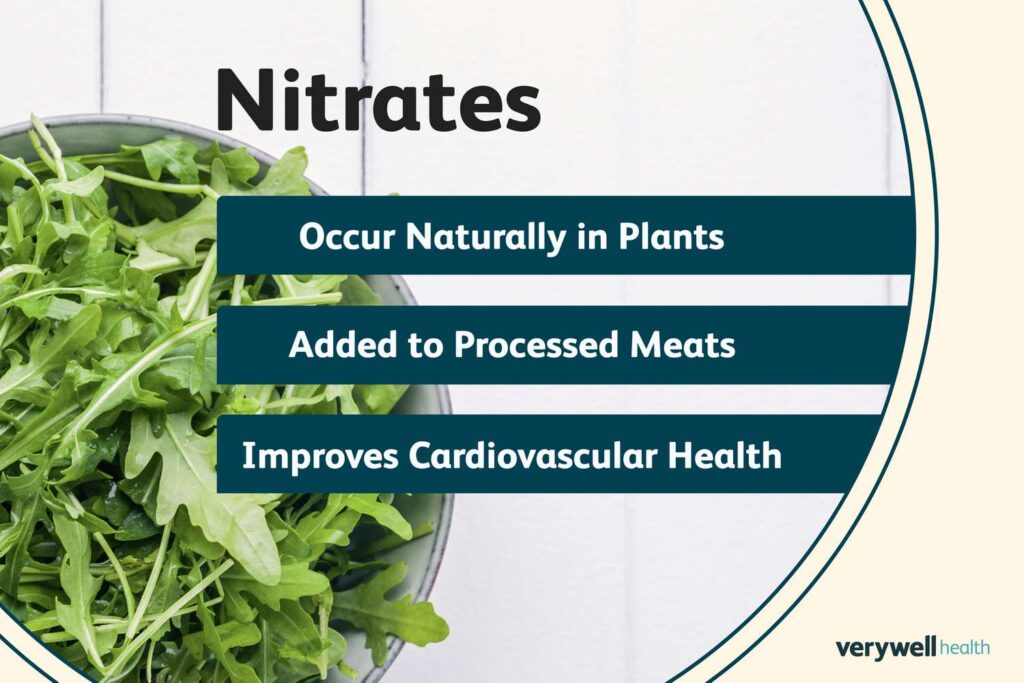 Nitrates

Occur Naturally in Plants

Added to Processed Meats

Improves Cardiovascular Health

verywell health